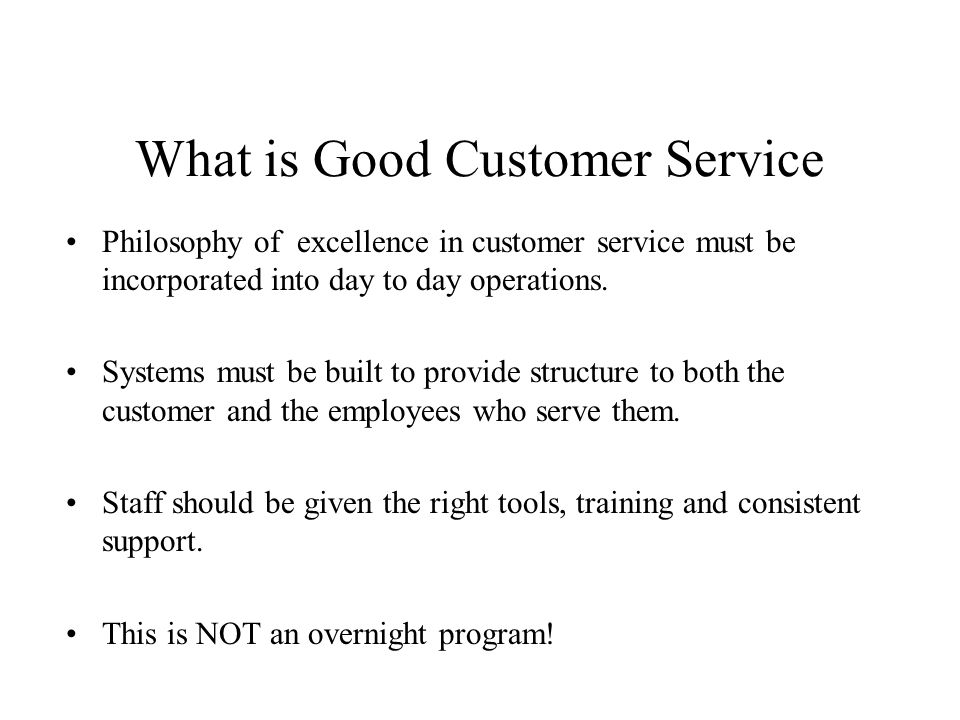 What is Good Customer Service

• Philosophy of excellence in customer service must be incorporated into day to day operations.

• Systems must be built to provide structure to both the customer and the employees who serve them.

• Staff should be given the right tools, training and consistent support.

• This is NOT an overnight program!